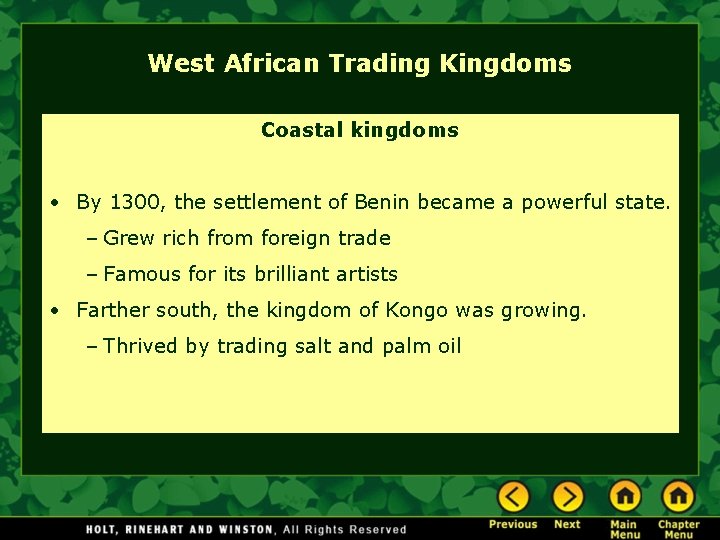 West African Trading Kingdoms

Coastal kingdoms

• By 1300, the settlement of Benin became a powerful state.
  – Grew rich from foreign trade
  – Famous for its brilliant artists
• Farther south, the kingdom of Kongo was growing.
  – Thrived by trading salt and palm oil

HOLT, RINEHART AND WINSTON, All Rights Reserved

Previous Next Main Menu Chapter Menu